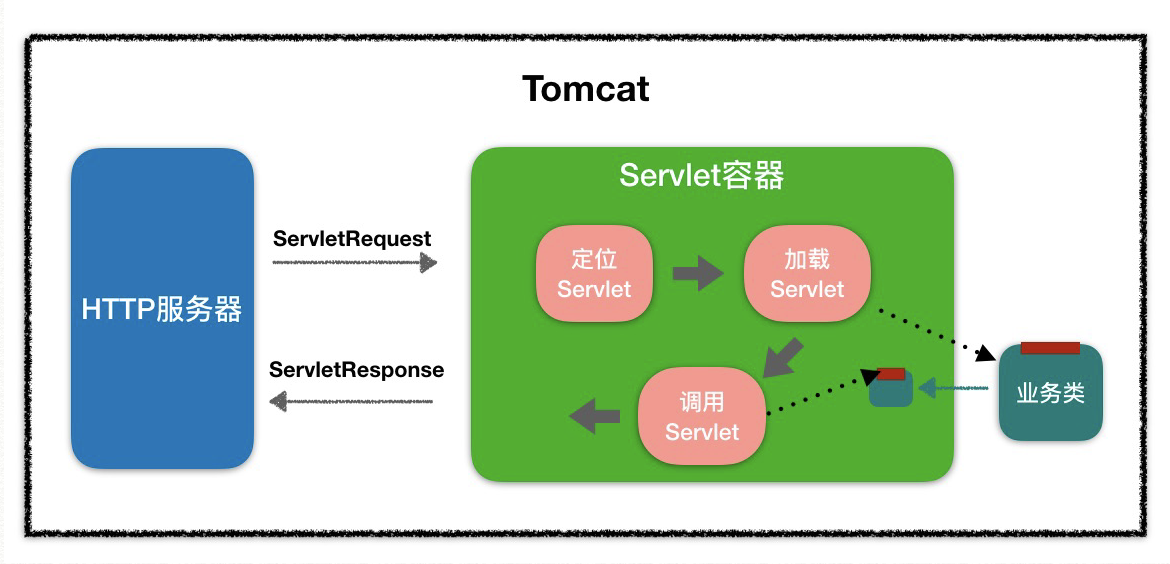 Tomcat

HTTP服务器

ServletRequest

ServletResponse

Servlet容器

定位
Servlet

加载
Servlet

调用
Servlet

业务类